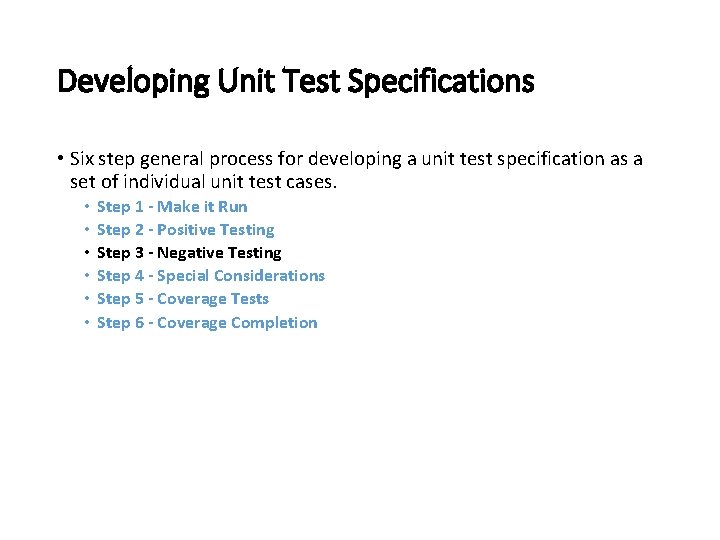 Developing Unit Test Specifications

• Six step general process for developing a unit test specification as a set of individual unit test cases.

• Step 1 - Make it Run
• Step 2 - Positive Testing
• Step 3 - Negative Testing
• Step 4 - Special Considerations
• Step 5 - Coverage Tests
• Step 6 - Coverage Completion